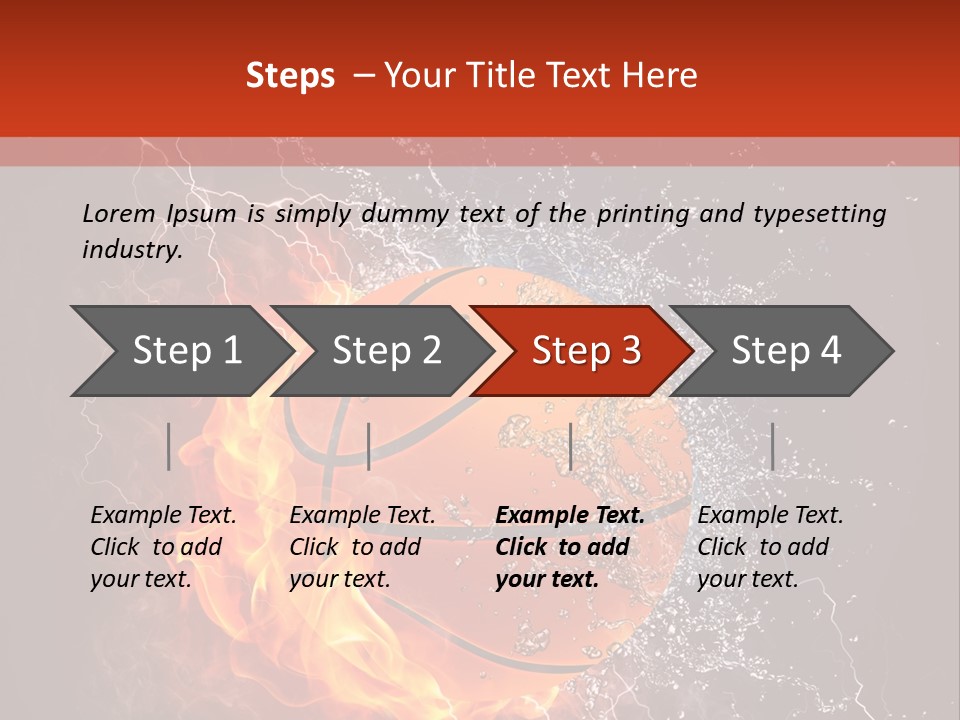 Steps – Your Title Text Here

Lorem Ipsum is simply dummy text of the printing and typesetting industry.

Step 1

Step 2

Step 3

Step 4

Example Text. Click to add your text.

Example Text. Click to add your text.

Example Text. Click to add your text.

Example Text. Click to add your text.